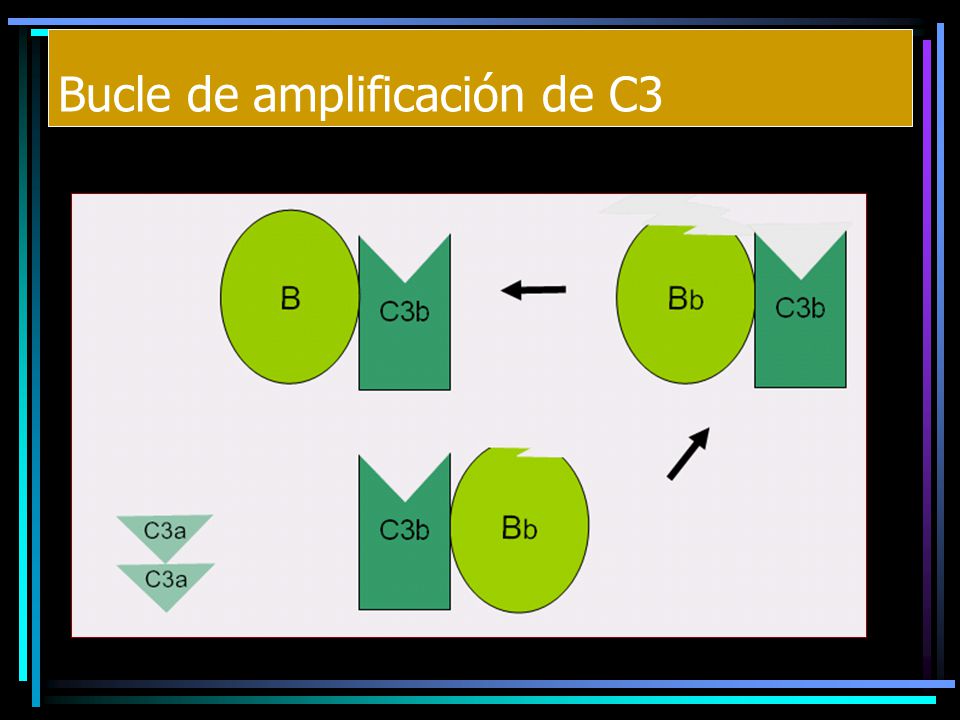 Bucle de amplificación de C3

B
C3b
Bb
C3b
C3b
Bb
C3a
C3a